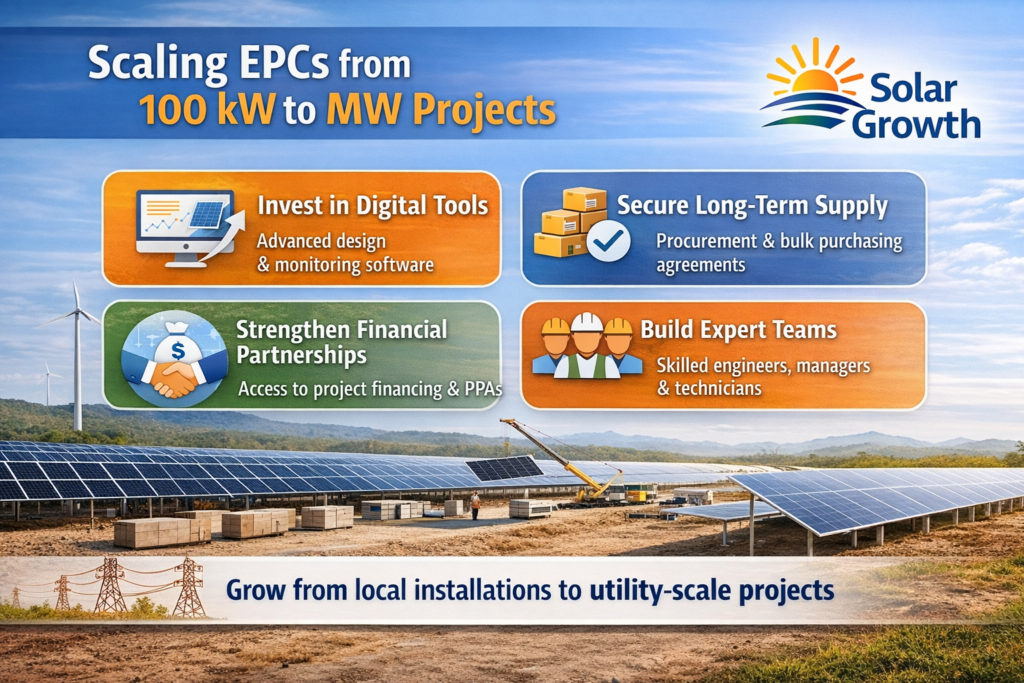 Scaling EPCs from 100 kW to MW Projects

Solar Growth

Invest in Digital Tools
Advanced design & monitoring software

Secure Long-Term Supply
Procurement & bulk purchasing agreements

$

Strengthen Financial Partnerships
Access to project financing & PPAs

Build Expert Teams
Skilled engineers, managers & technicians

Grow from local installations to utility-scale projects